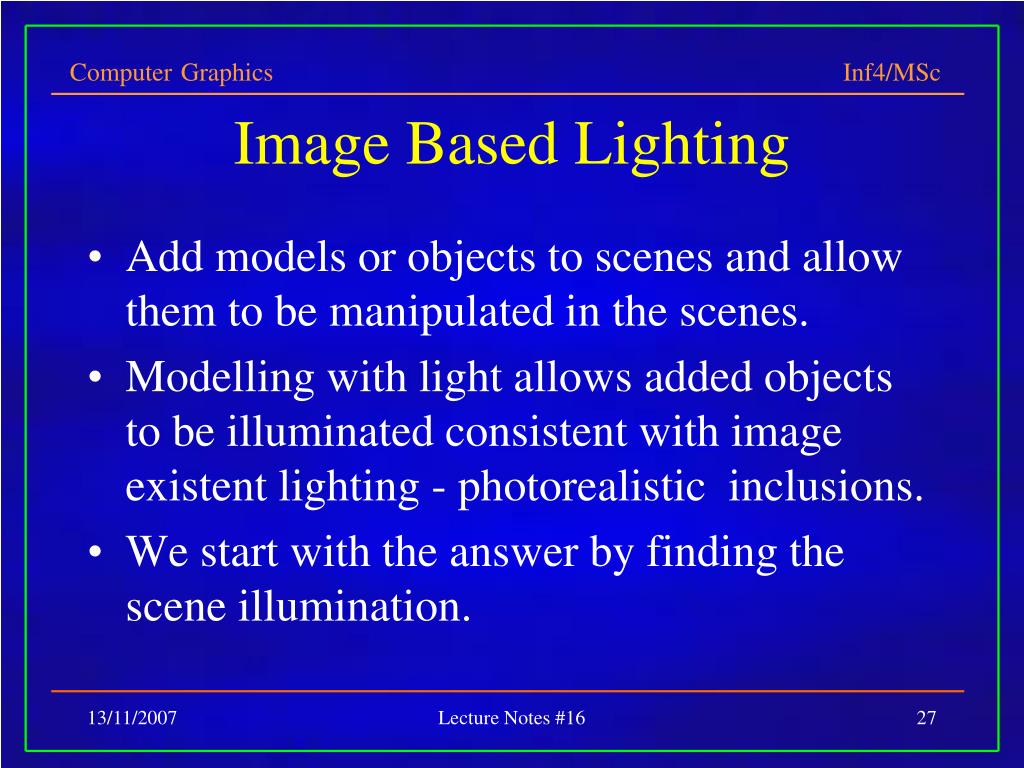 Computer Graphics

Inf4/MSc

Image Based Lighting

• Add models or objects to scenes and allow them to be manipulated in the scenes.
• Modelling with light allows added objects to be illuminated consistent with image existent lighting - photorealistic inclusions.
• We start with the answer by finding the scene illumination.

13/11/2007

Lecture Notes #16

27